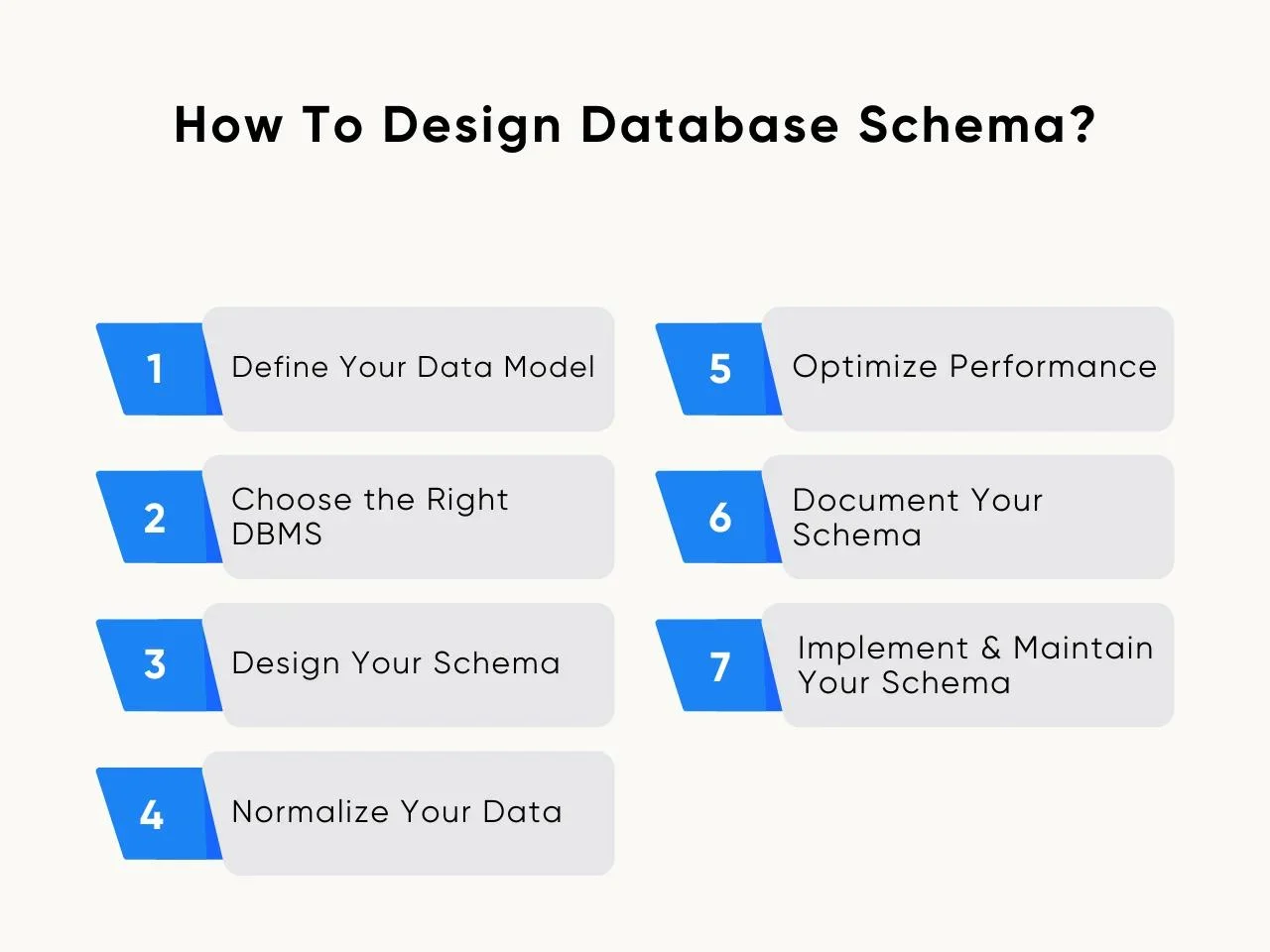 How To Design Database Schema?

1 Define Your Data Model

2 Choose the Right DBMS

3 Design Your Schema

4 Normalize Your Data

5 Optimize Performance

6 Document Your Schema

7 Implement & Maintain Your Schema